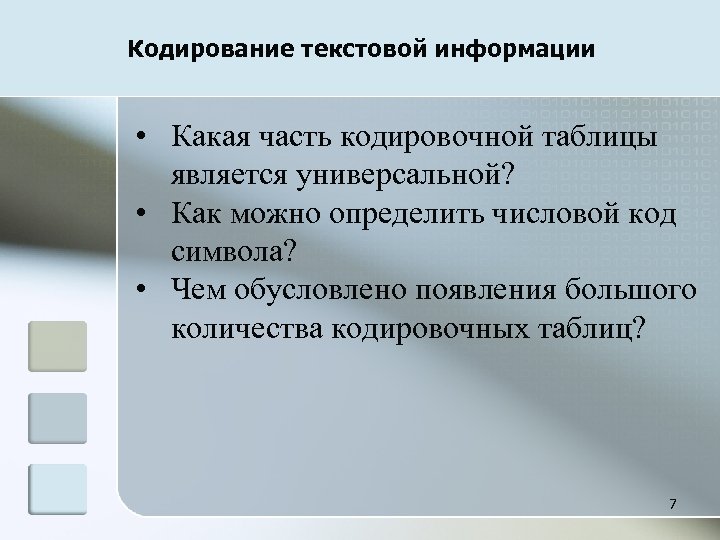 Кодирование текстовой информации

• Какая часть кодировочной таблицы является универсальной?
• Как можно определить числовой код символа?
• Чем обусловлено появления большого количества кодировочных таблиц?

7